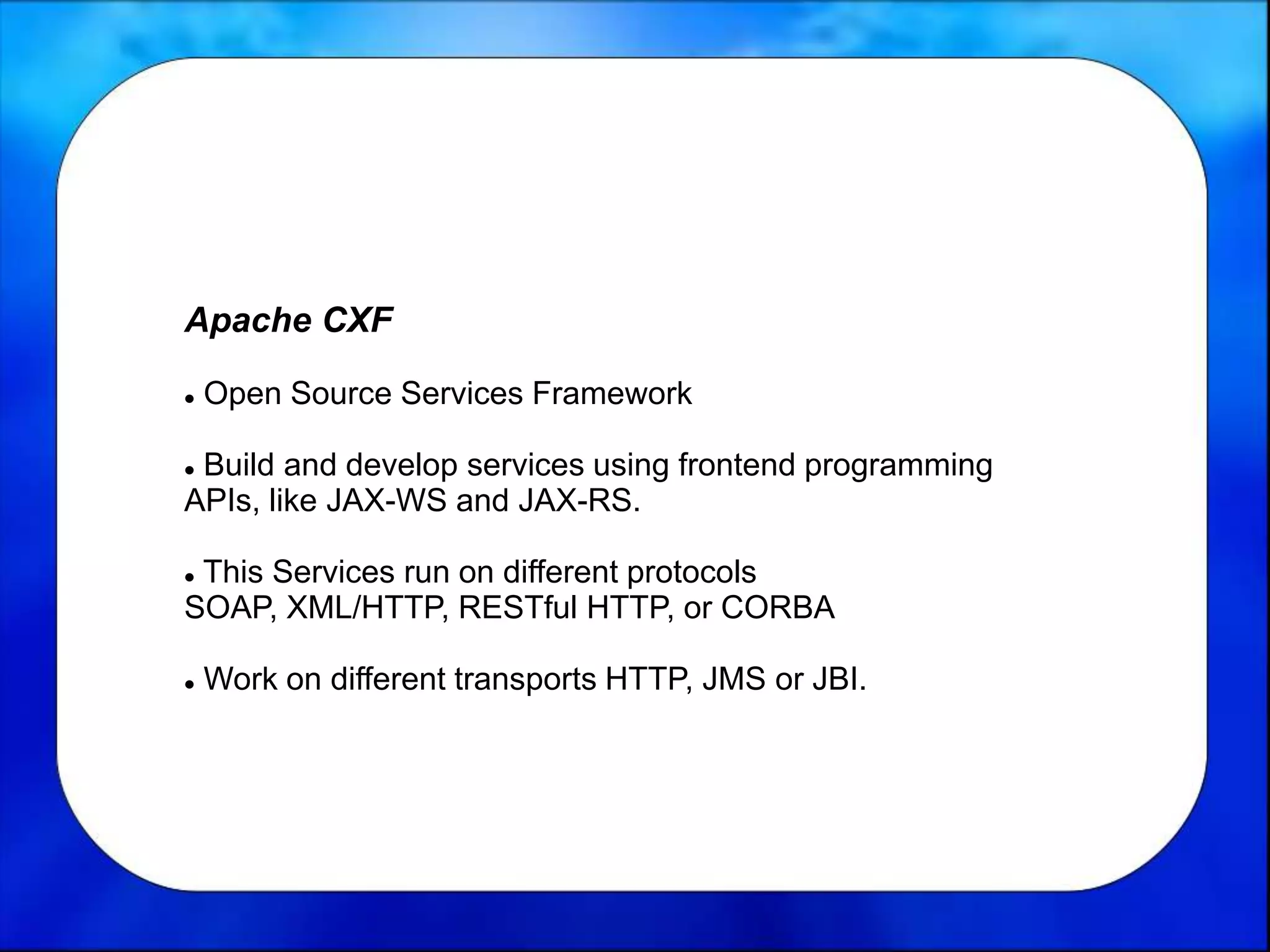 Apache CXF

• Open Source Services Framework

• Build and develop services using frontend programming APIs, like JAX-WS and JAX-RS.

• This Services run on different protocols
SOAP, XML/HTTP, RESTful HTTP, or CORBA

• Work on different transports HTTP, JMS or JBI.